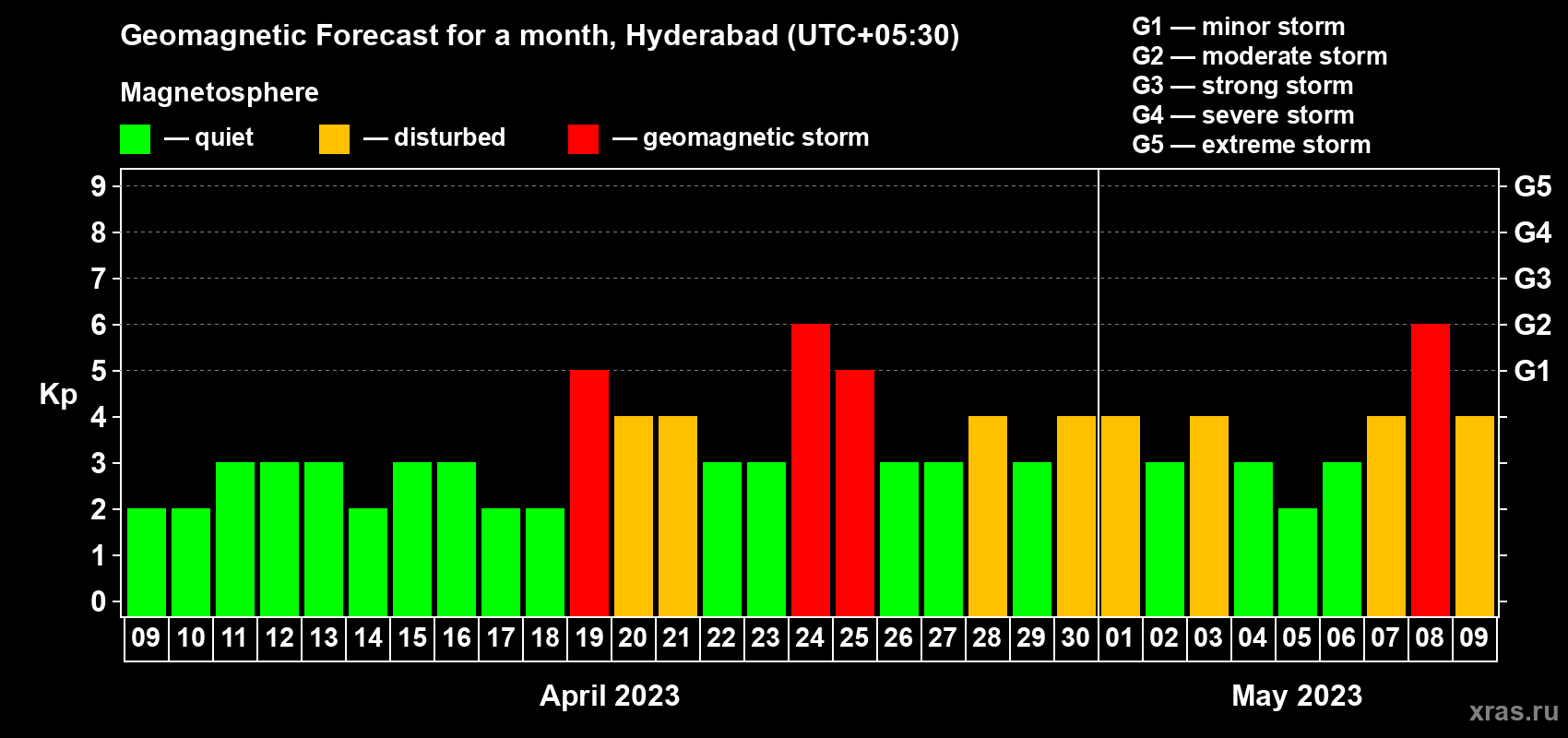 Geomagnetic Forecast for a month, Hyderabad (UTC+05:30)

Magnetosphere

— quiet — disturbed — geomagnetic storm

G1 — minor storm
G2 — moderate storm
G3 — strong storm
G4 — severe storm
G5 — extreme storm

Kp

9
8
7
6
5
4
3
2
1
0

G5
G4
G3
G2
G1

09 10 11 12 13 14 15 16 17 18 19 20 21 22 23 24 25 26 27 28 29 30 01 02 03 04 05 06 07 08 09

April 2023

May 2023

xras.ru